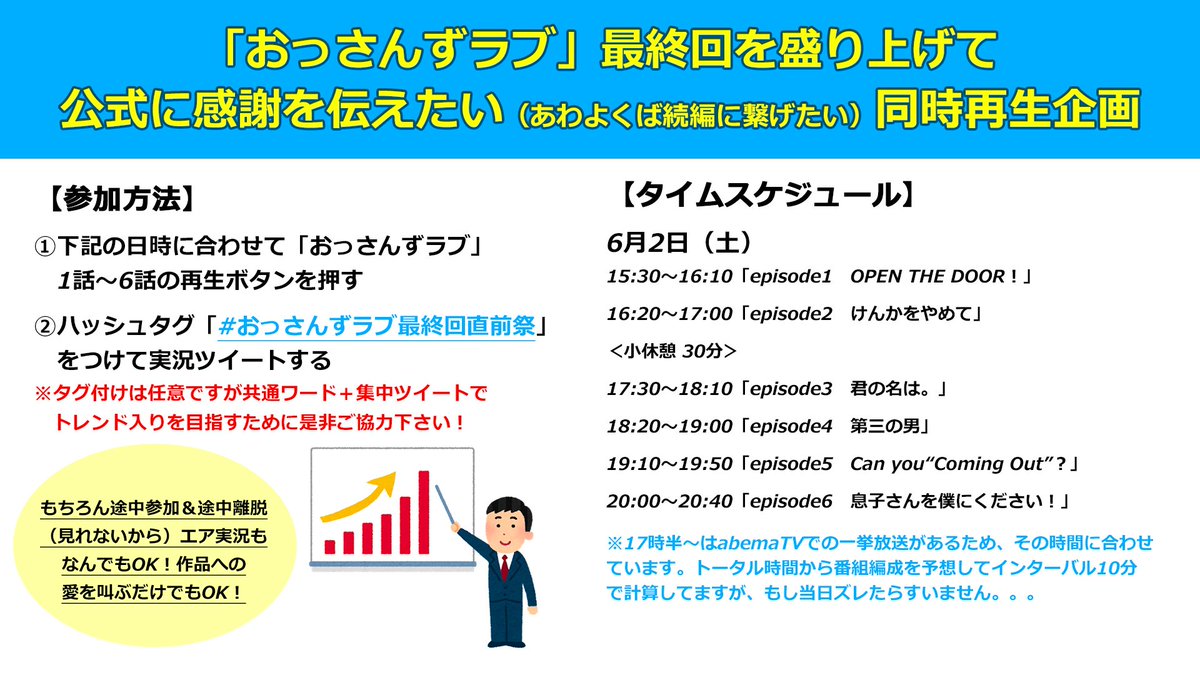 「おっさんずラブ」最終回を盛り上げて
公式に感謝を伝えたい（あわよくば続編に繋げたい）同時再生企画

【参加方法】

①下記の日時に合わせて「おっさんずラブ」1話～6話の再生ボタンを押す

②ハッシュタグ「#おっさんずラブ最終回直前祭」をつけて実況ツイートする

※タグ付けは任意ですが共通ワード＋集中ツイートでトレンド入りを目指すために是非ご協力下さい！

もちろん途中参加＆途中離脱（見れないから）エア実況もなんでもOK！作品への愛を叫ぶだけでもOK！

【タイムスケジュール】

6月2日（土）

15:30～16:10「episode1　OPEN THE DOOR！」

16:20～17:00「episode2　けんかをやめて」

＜小休憩 30分＞

17:30～18:10「episode3　君の名は。」

18:20～19:00「episode4　第三の男」

19:10～19:50「episode5　Can you“Coming Out”？」

20:00～20:40「episode6　息子さんを僕にください！」

※17時半～はabemaTVでの一挙放送があるため、その時間に合わせています。トータル時間から番組編成を予想してインターバル10分で計算してますが、もし当日ズレたらすいません。。。